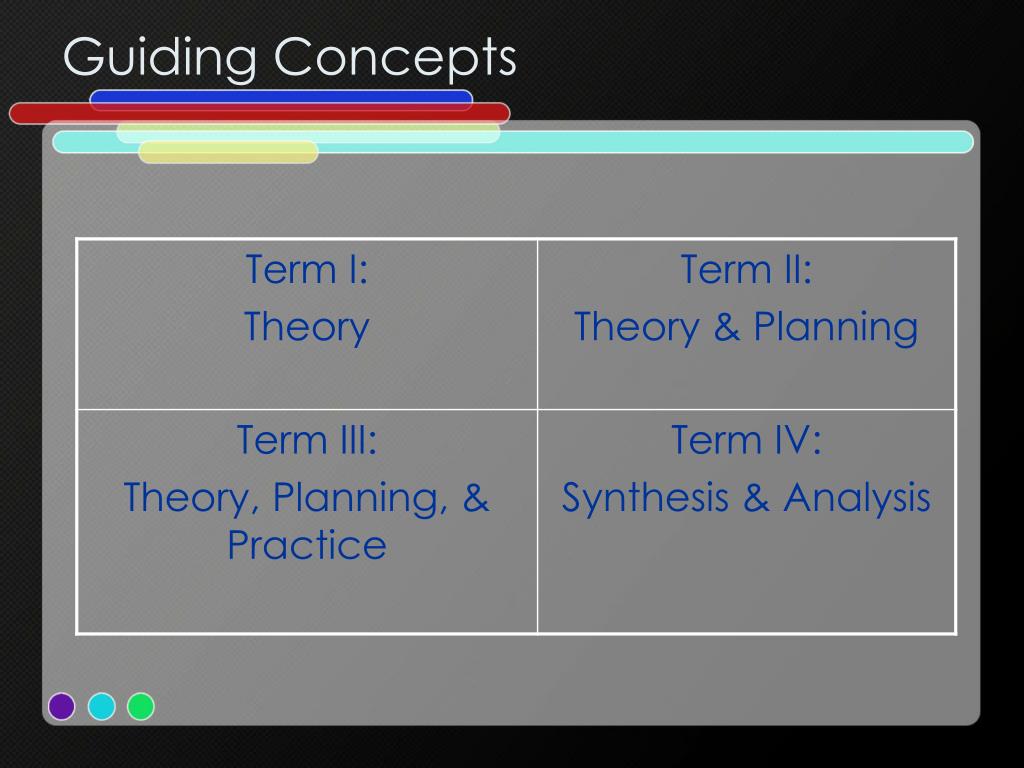 Guiding Concepts

| Term I: Theory | Term II: Theory & Planning |
|---|---|
| Term III: Theory, Planning, & Practice | Term IV: Synthesis & Analysis |